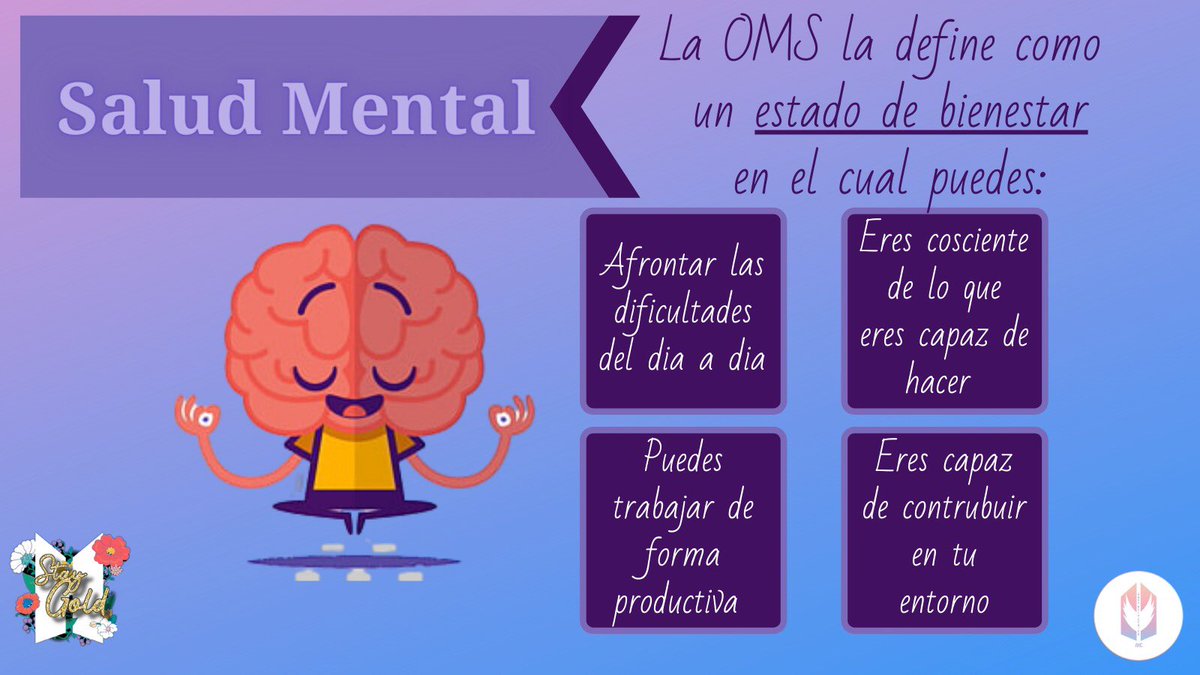 Salud Mental

La OMS la define como un estado de bienestar en el cual puedes:

Afrontar las dificultades del dia a dia

Eres cosciente de lo que eres capaz de hacer

Puedes trabajar de forma productiva

Eres capaz de contrubuir en tu entorno

Stay Gold